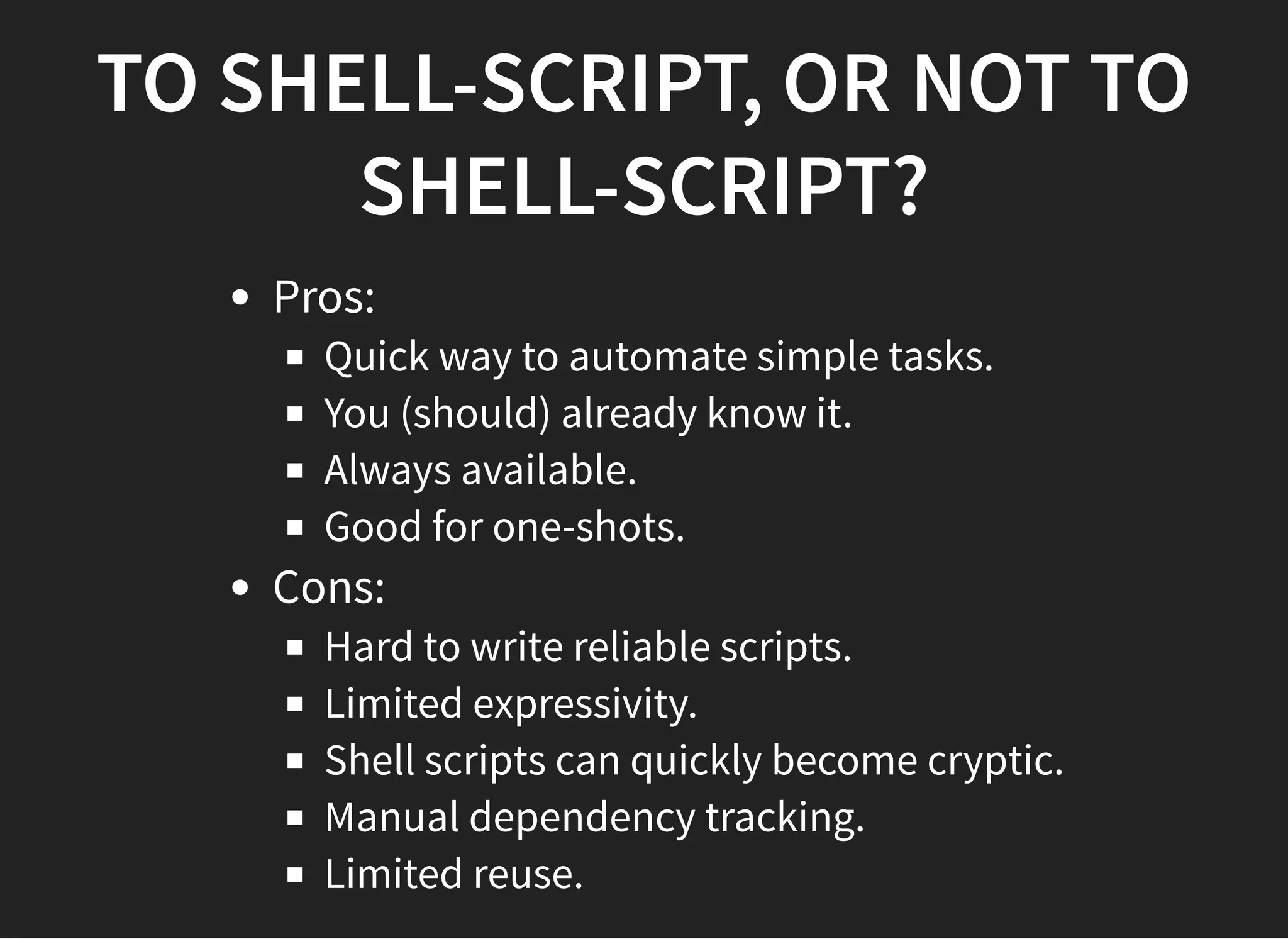 TO SHELL-SCRIPT, OR NOT TO SHELL-SCRIPT?

- Pros:
  - Quick way to automate simple tasks.
  - You (should) already know it.
  - Always available.
  - Good for one-shots.
- Cons:
  - Hard to write reliable scripts.
  - Limited expressivity.
  - Shell scripts can quickly become cryptic.
  - Manual dependency tracking.
  - Limited reuse.